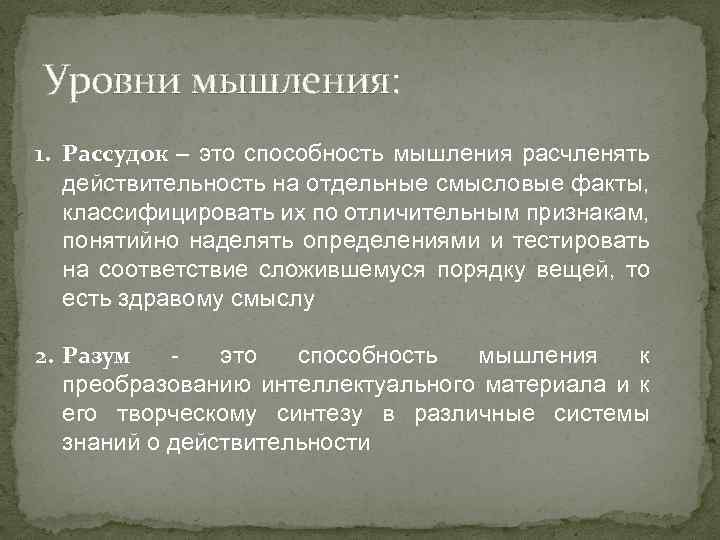 Уровни мышления:

1. Рассудок – это способность мышления расчленять действительность на отдельные смысловые факты, классифицировать их по отличительным признакам, понятийно наделять определениями и тестировать на соответствие сложившемуся порядку вещей, то есть здравому смыслу

2. Разум - это способность мышления к преобразованию интеллектуального материала и к его творческому синтезу в различные системы знаний о действительности